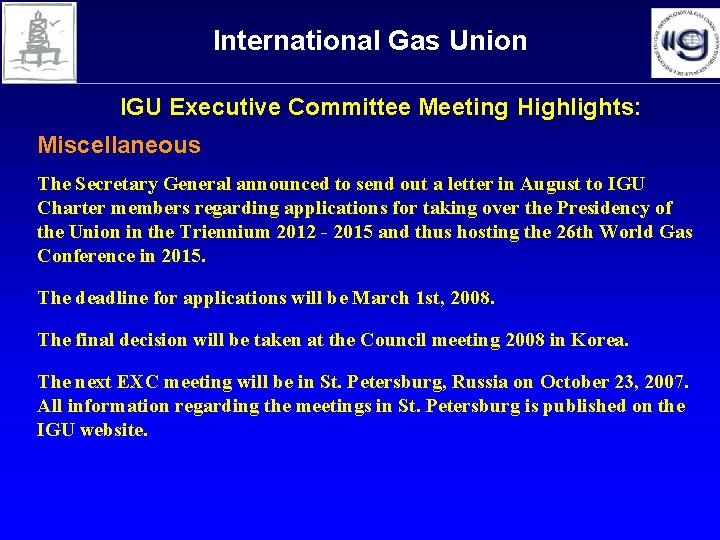 International Gas Union

IGU Executive Committee Meeting Highlights:

Miscellaneous

The Secretary General announced to send out a letter in August to IGU Charter members regarding applications for taking over the Presidency of the Union in the Triennium 2012 - 2015 and thus hosting the 26th World Gas Conference in 2015.

The deadline for applications will be March 1st, 2008.

The final decision will be taken at the Council meeting 2008 in Korea.

The next EXC meeting will be in St. Petersburg, Russia on October 23, 2007. All information regarding the meetings in St. Petersburg is published on the IGU website.